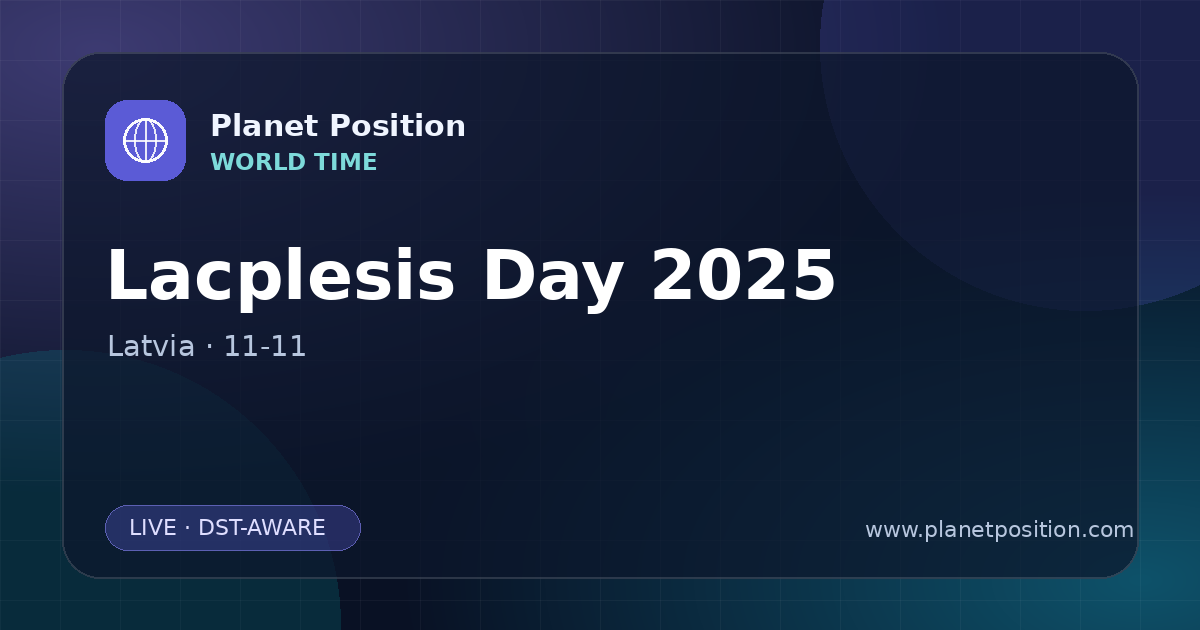 Planet Position
WORLD TIME

Lacplesis Day 2025

Latvia · 11-11

LIVE · DST-AWARE

www.planetposition.com